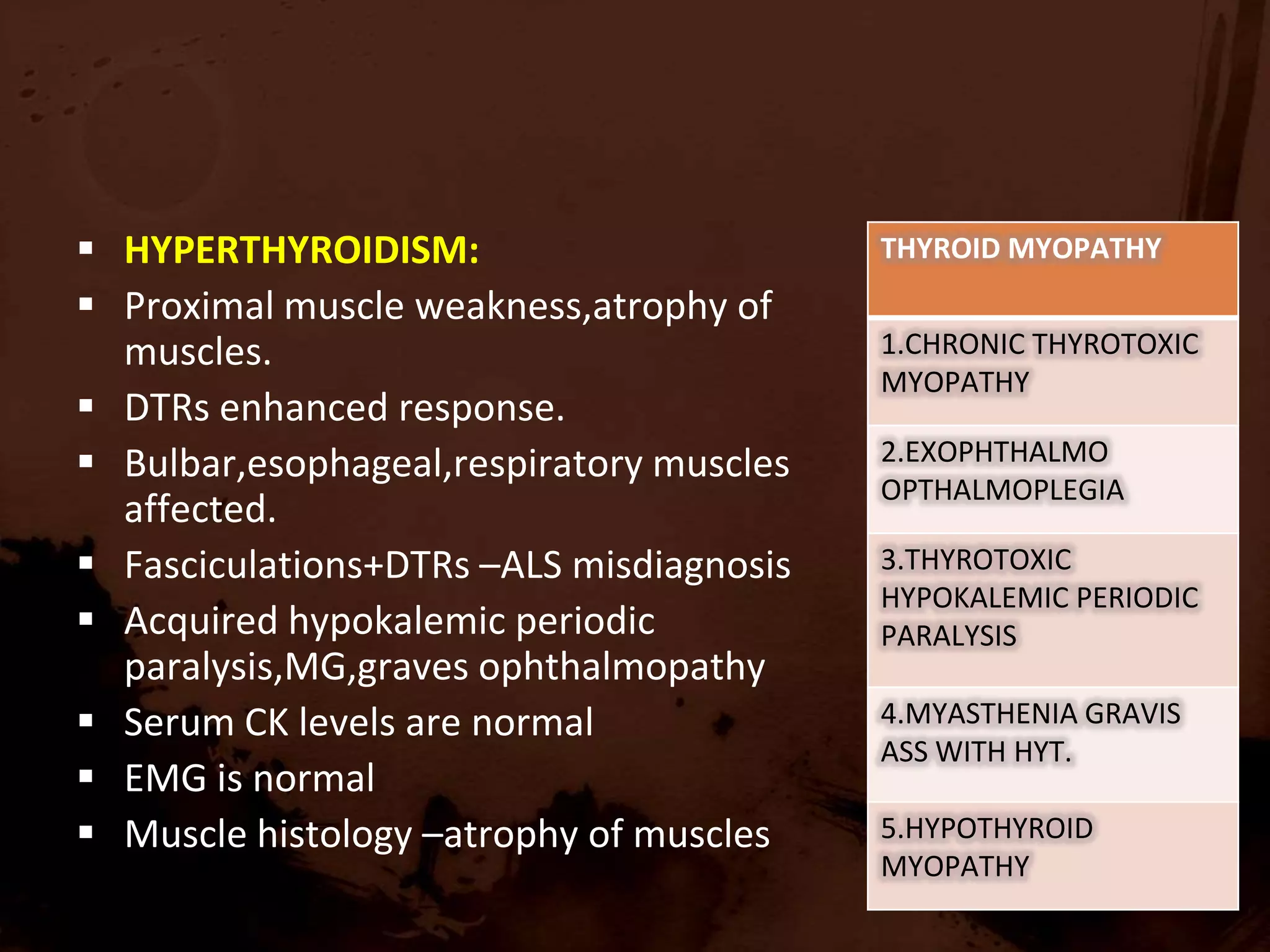 ▪ HYPERTHYROIDISM:
▪ Proximal muscle weakness,atrophy of muscles.
▪ DTRs enhanced response.
▪ Bulbar,esophageal,respiratory muscles affected.
▪ Fasciculations+DTRs –ALS misdiagnosis
▪ Acquired hypokalemic periodic paralysis,MG,graves ophthalmopathy
▪ Serum CK levels are normal
▪ EMG is normal
▪ Muscle histology –atrophy of muscles

| THYROID MYOPATHY |
|---|
| 1.CHRONIC THYROTOXIC MYOPATHY |
| 2.EXOPHTHALMO OPTHALMOPLEGIA |
| 3.THYROTOXIC HYPOKALEMIC PERIODIC PARALYSIS |
| 4.MYASTHENIA GRAVIS ASS WITH HYT. |
| 5.HYPOTHYROID MYOPATHY |